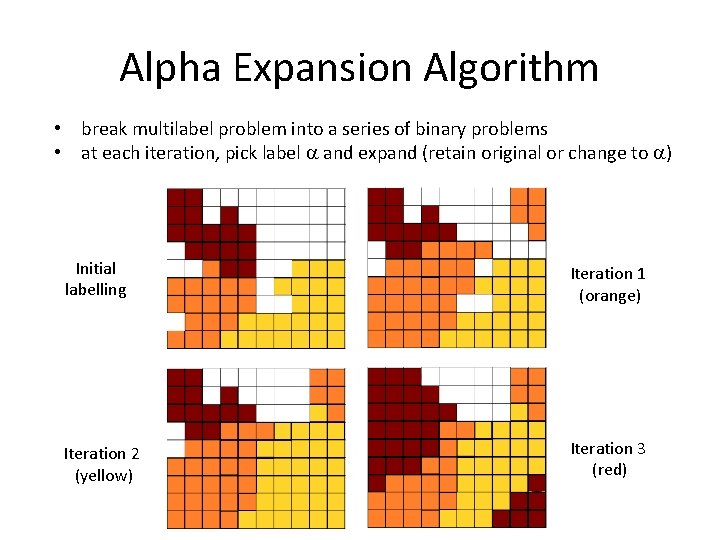 Alpha Expansion Algorithm

• break multilabel problem into a series of binary problems
• at each iteration, pick label $\alpha$ and expand (retain original or change to $\alpha$)

Initial labelling

Iteration 1 (orange)

Iteration 2 (yellow)

Iteration 3 (red)